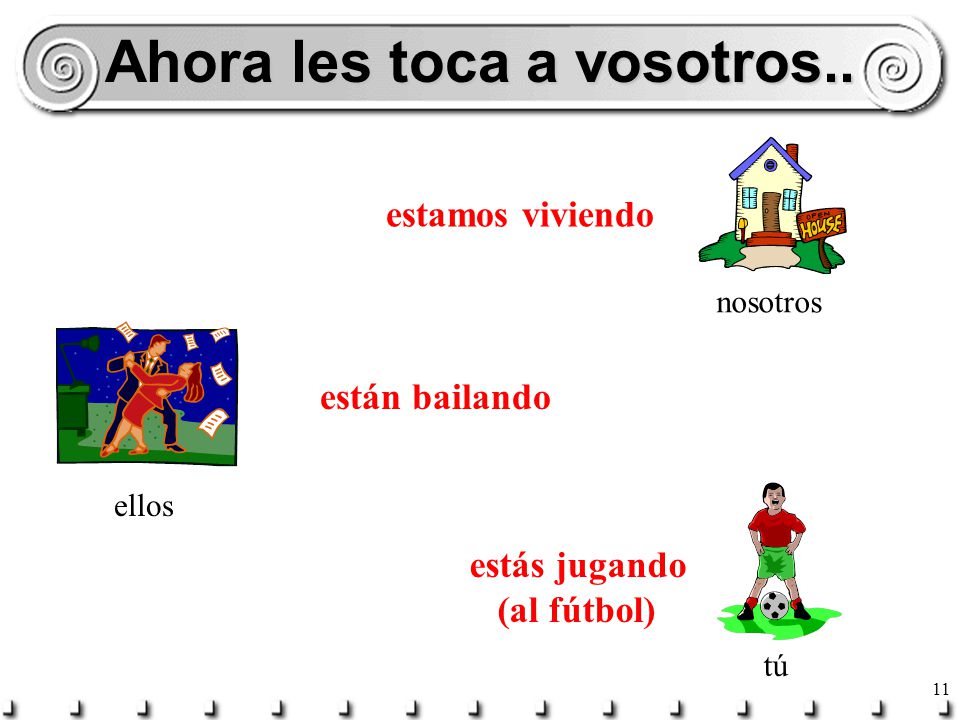 Ahora les toca a vosotros..

estamos viviendo

OPEN HOUSE

nosotros

están bailando

ellos

estás jugando (al fútbol)

tú

11